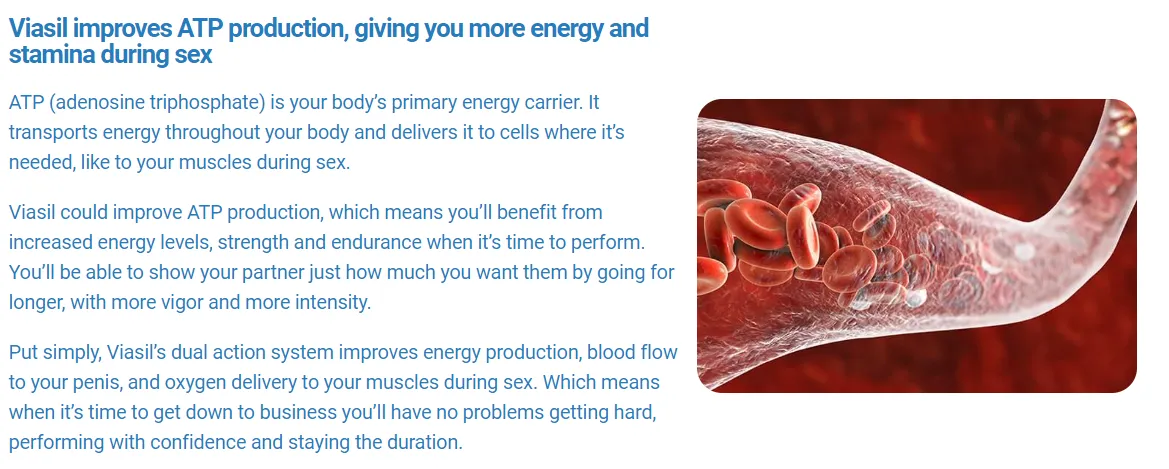 Viasil improves ATP production, giving you more energy and stamina during sex

ATP (adenosine triphosphate) is your body's primary energy carrier. It transports energy throughout your body and delivers it to cells where it's needed, like to your muscles during sex.

Viasil could improve ATP production, which means you'll benefit from increased energy levels, strength and endurance when it's time to perform. You'll be able to show your partner just how much you want them by going for longer, with more vigor and more intensity.

Put simply, Viasil's dual action system improves energy production, blood flow to your penis, and oxygen delivery to your muscles during sex. Which means when it's time to get down to business you'll have no problems getting hard, performing with confidence and staying the duration.